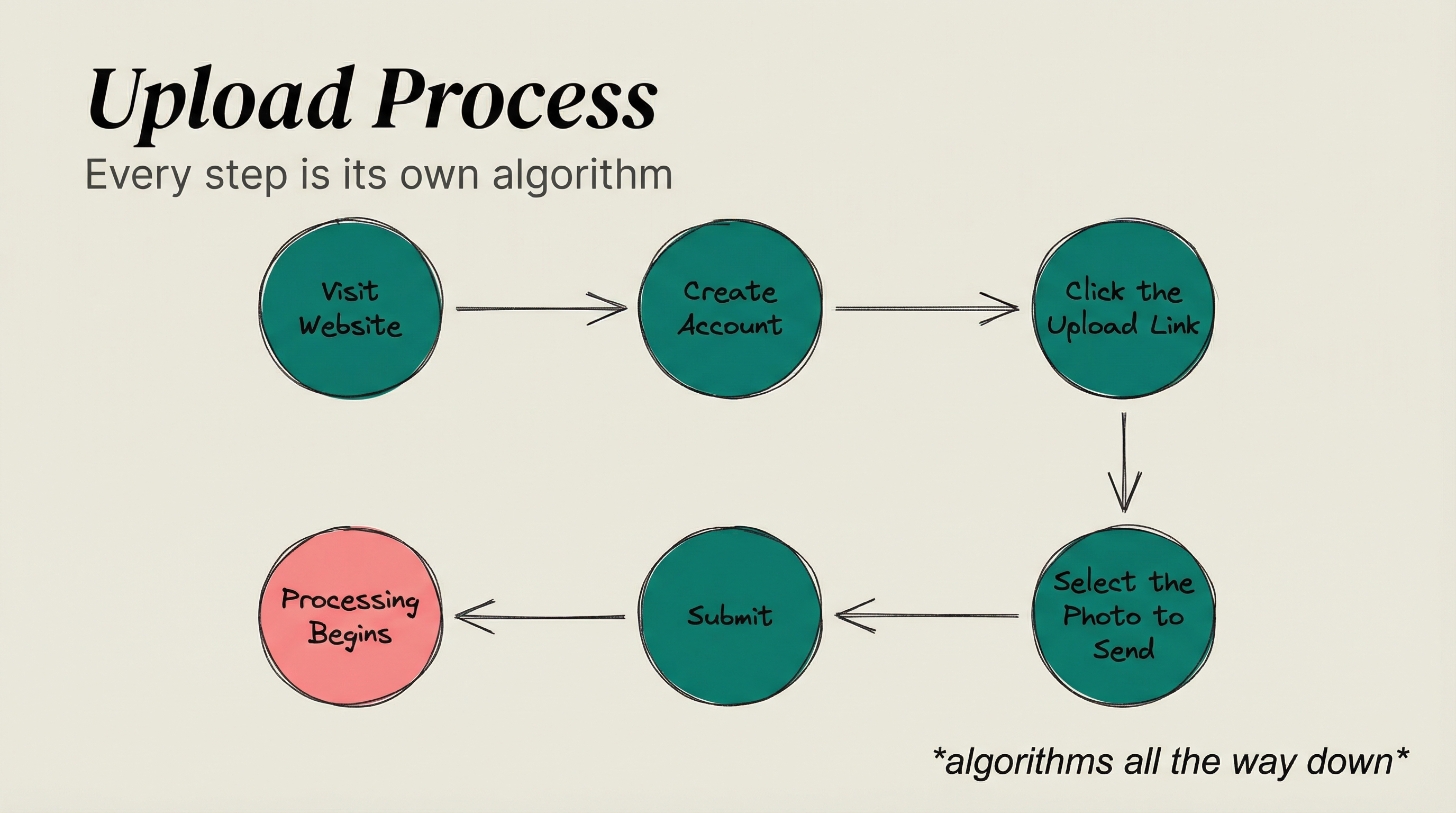 Upload Process
Every step is its own algorithm

Visit Website

Create Account

Click the Upload Link

Select the Photo to Send

Submit

Processing Begins

*algorithms all the way down*